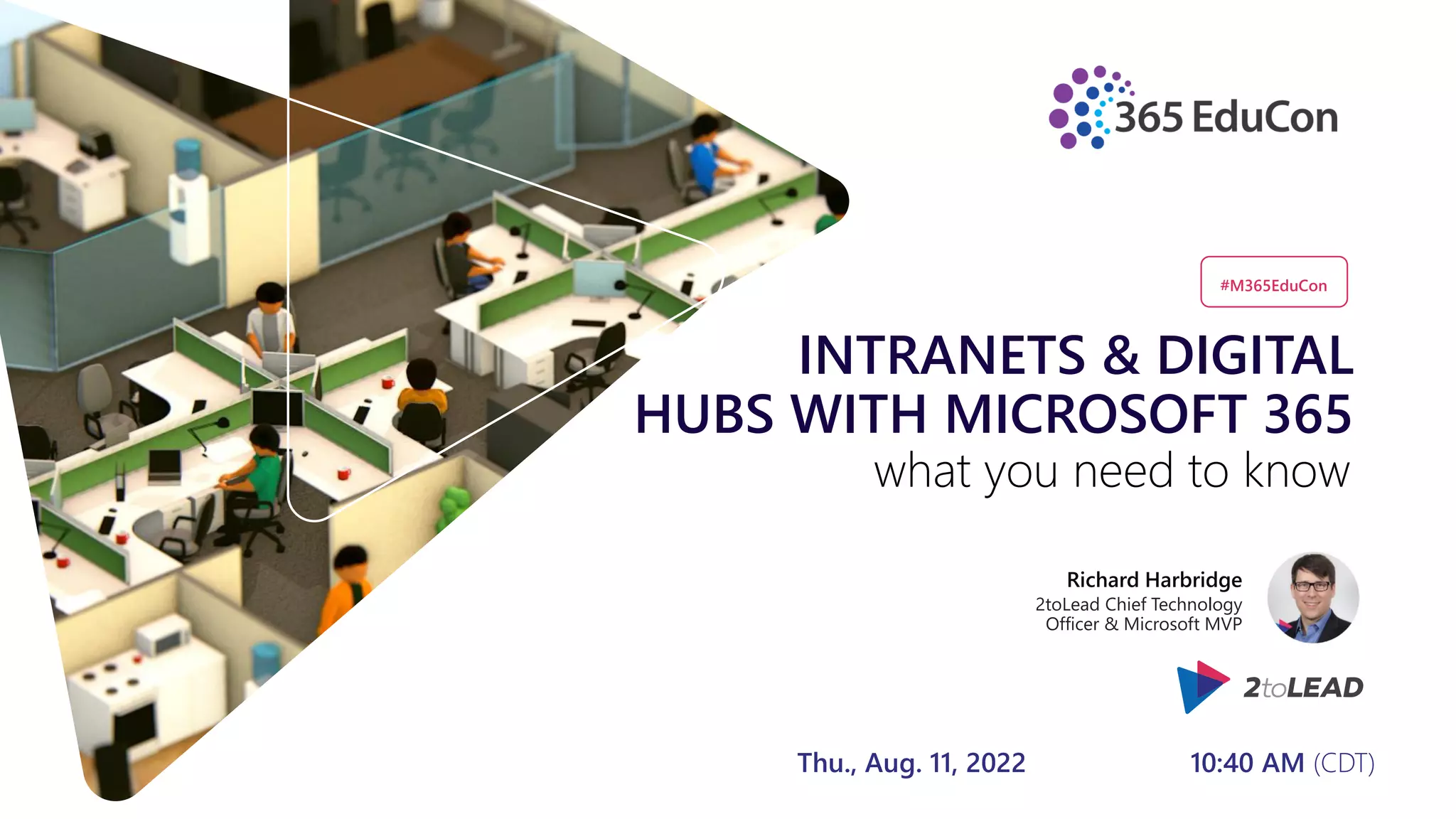 365 EduCon

#M365EduCon

INTRANETS & DIGITAL HUBS WITH MICROSOFT 365
what you need to know

Richard Harbridge
2toLead Chief Technology Officer & Microsoft MVP

2toLEAD

Thu., Aug. 11, 2022

10:40 AM (CDT)